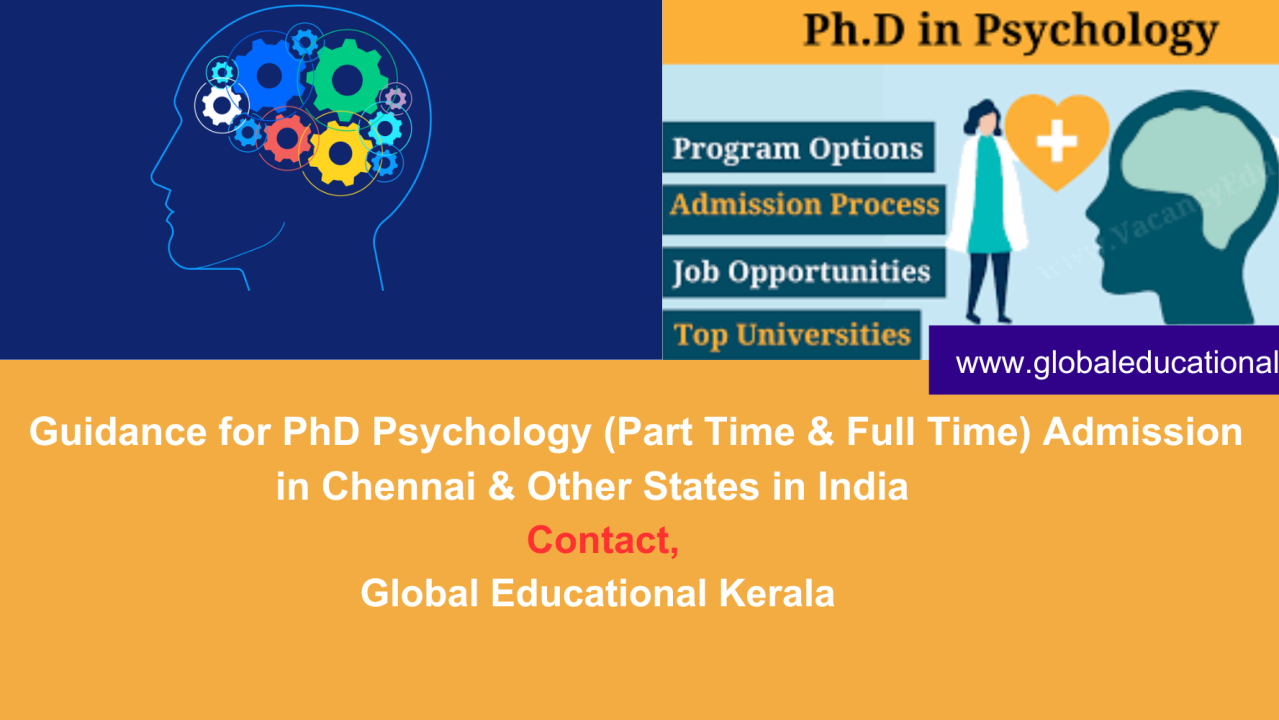 Ph.D in Psychology

Program Options
Admission Process
Job Opportunities
Top Universities

www.VacancyEdu

www.globaleducational

Guidance for PhD Psychology (Part Time & Full Time) Admission in Chennai & Other States in India
Contact,
Global Educational Kerala